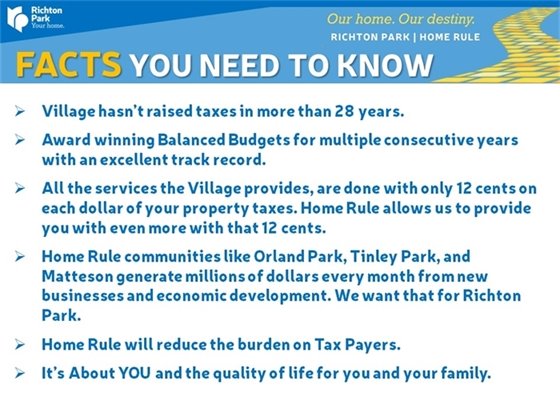 Richton Park
Your home.

Our home. Our destiny.
RICHTON PARK | HOME RULE

FACTS YOU NEED TO KNOW

➢ Village hasn't raised taxes in more than 28 years.

➢ Award winning Balanced Budgets for multiple consecutive years with an excellent track record.

➢ All the services the Village provides, are done with only 12 cents on each dollar of your property taxes. Home Rule allows us to provide you with even more with that 12 cents.

➢ Home Rule communities like Orland Park, Tinley Park, and Matteson generate millions of dollars every month from new businesses and economic development. We want that for Richton Park.

➢ Home Rule will reduce the burden on Tax Payers.

➢ It's About YOU and the quality of life for you and your family.